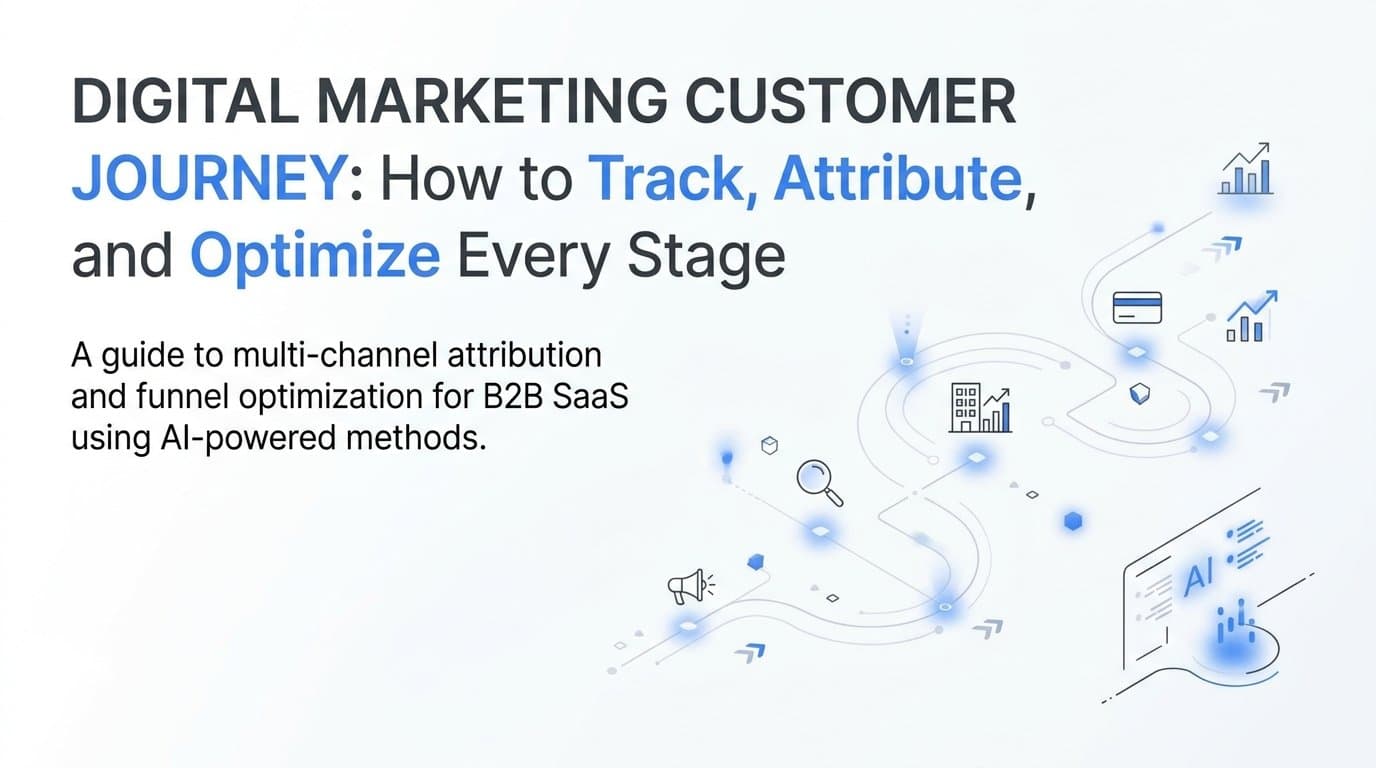 DIGITAL MARKETING CUSTOMER JOURNEY: How to Track, Attribute, and Optimize Every Stage

A guide to multi-channel attribution and funnel optimization for B2B SaaS using AI-powered methods.

AI